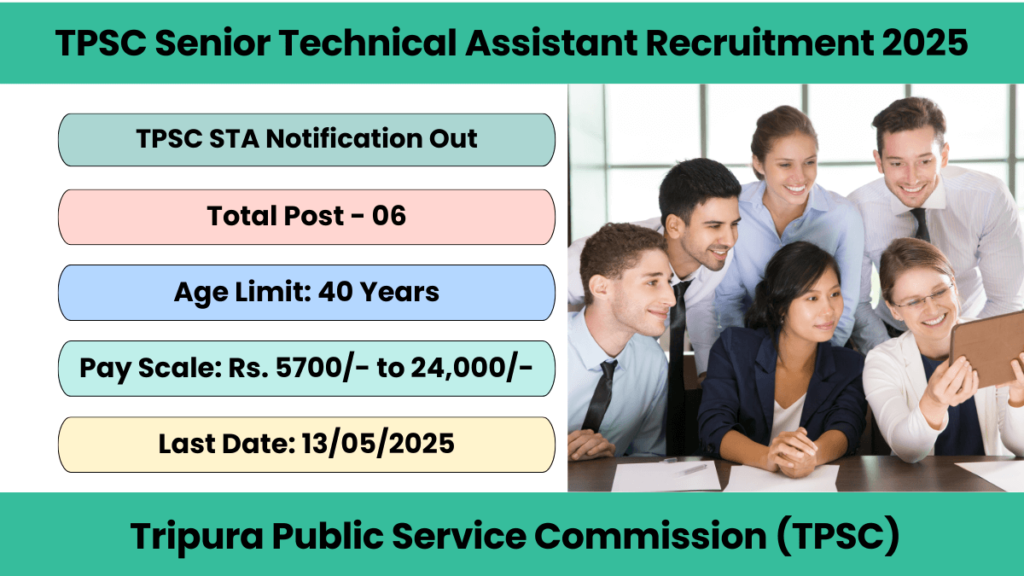 TPSC Senior Technical Assistant Recruitment 2025

TPSC STA Notification Out

Total Post - 06

Age Limit: 40 Years

Pay Scale: Rs. 5700/- to 24,000/-

Last Date: 13/05/2025

Tripura Public Service Commission (TPSC)